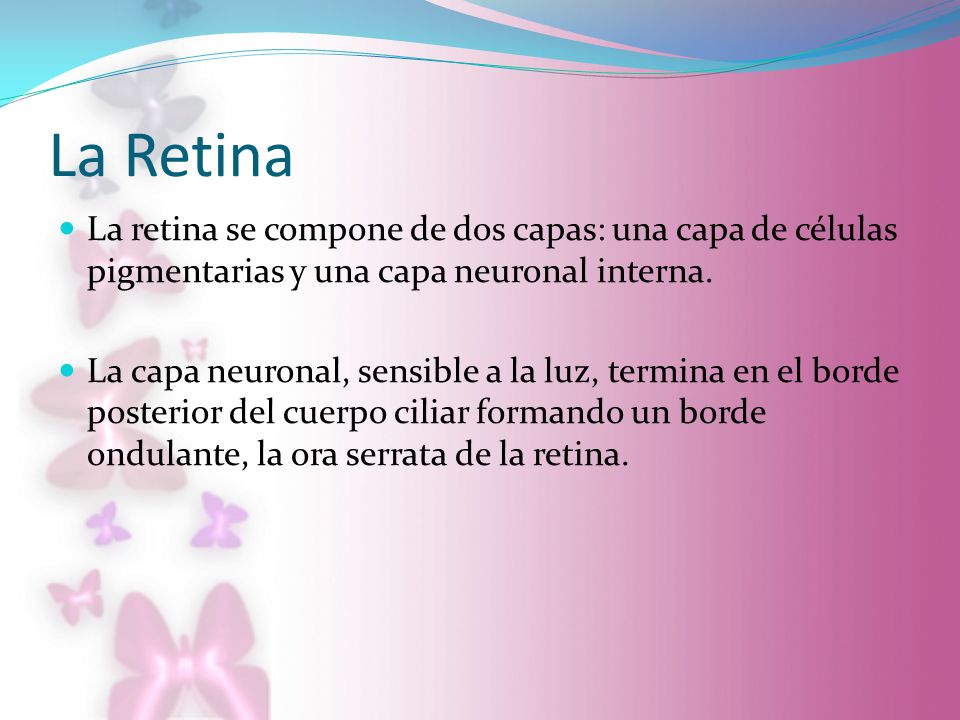 La Retina

La retina se compone de dos capas: una capa de células pigmentarias y una capa neuronal interna.

La capa neuronal, sensible a la luz, termina en el borde posterior del cuerpo ciliar formando un borde ondulante, la ora serrata de la retina.